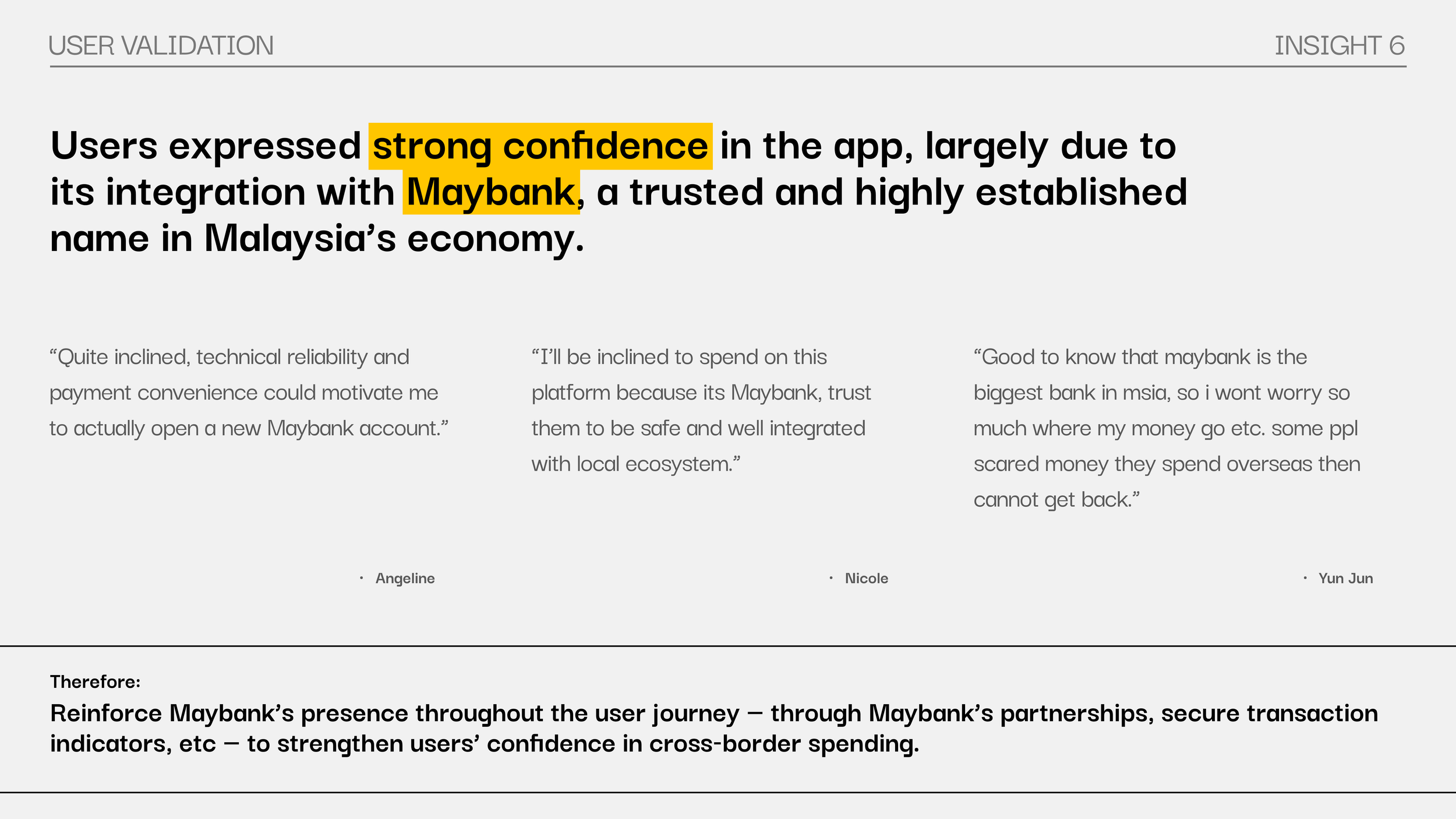 USER VALIDATION

INSIGHT 6

Users expressed strong confidence in the app, largely due to its integration with Maybank, a trusted and highly established name in Malaysia’s economy.

“Quite inclined, technical reliability and payment convenience could motivate me to actually open a new Maybank account.”

· Angeline

“I’ll be inclined to spend on this platform because its Maybank, trust them to be safe and well integrated with local ecosystem.”

· Nicole

“Good to know that maybank is the biggest bank in msia, so i wont worry so much where my money go etc. some ppl scared money they spend overseas then cannot get back.”

· Yun Jun

Therefore:
Reinforce Maybank’s presence throughout the user journey — through Maybank’s partnerships, secure transaction indicators, etc — to strengthen users’ confidence in cross-border spending.